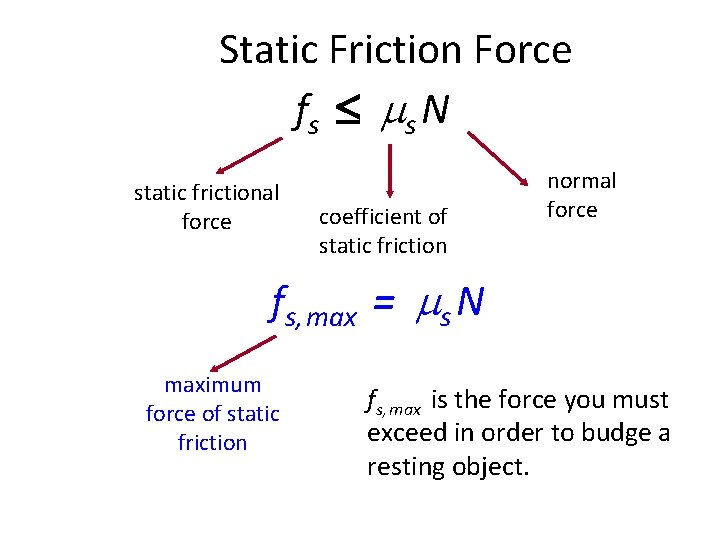 Static Friction Force

$f_s \leq \mu_s N$

static frictional force

coefficient of static friction

normal force

$f_{s,max} = \mu_s N$

maximum force of static friction

$f_{s,max}$ is the force you must exceed in order to budge a resting object.